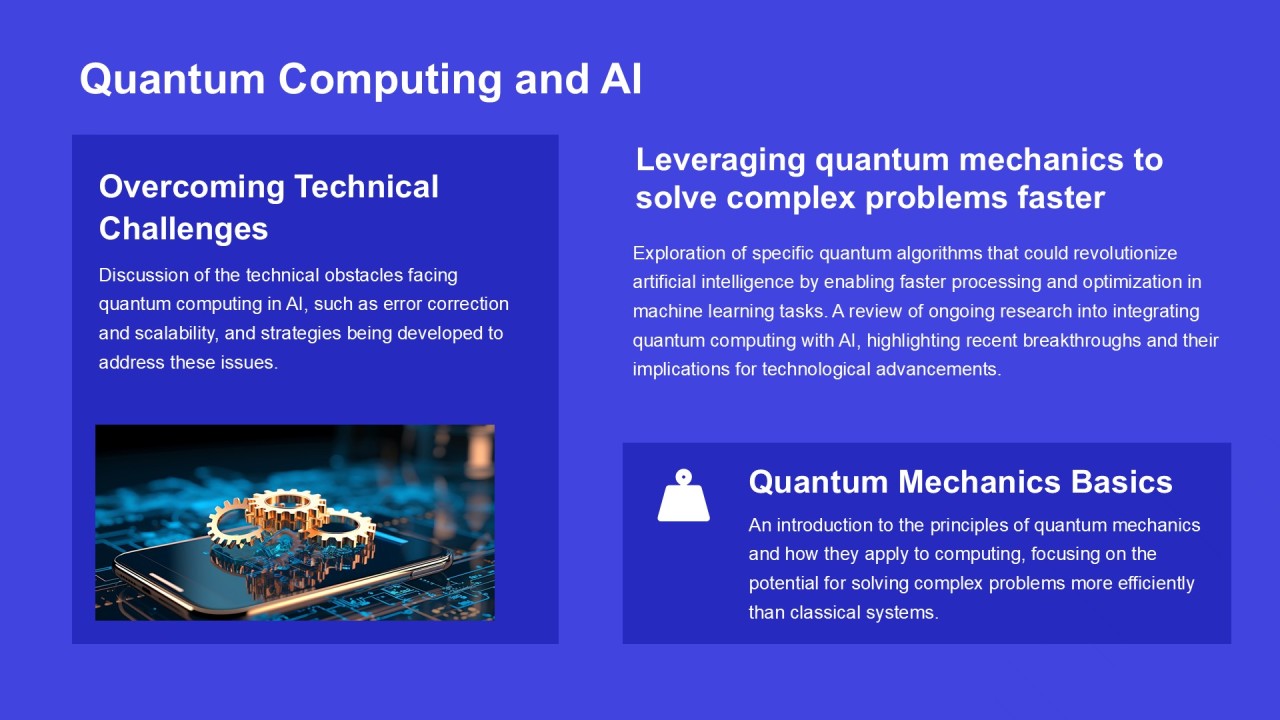 Quantum Computing and AI

Overcoming Technical Challenges

Discussion of the technical obstacles facing quantum computing in AI, such as error correction and scalability, and strategies being developed to address these issues.

Leveraging quantum mechanics to solve complex problems faster

Exploration of specific quantum algorithms that could revolutionize artificial intelligence by enabling faster processing and optimization in machine learning tasks. A review of ongoing research into integrating quantum computing with AI, highlighting recent breakthroughs and their implications for technological advancements.

Quantum Mechanics Basics

An introduction to the principles of quantum mechanics and how they apply to computing, focusing on the potential for solving complex problems more efficiently than classical systems.